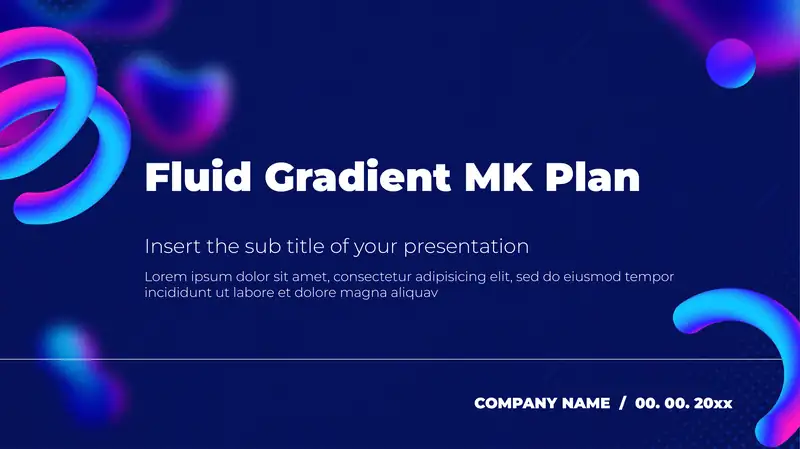 Fluid Gradient MK Plan

Insert the sub title of your presentation

Lorem ipsum dolor sit amet, consectetur adipisicing elit, sed do eiusmod tempor incididunt ut labore et dolore magna aliquav

COMPANY NAME / 00. 00. 20xx